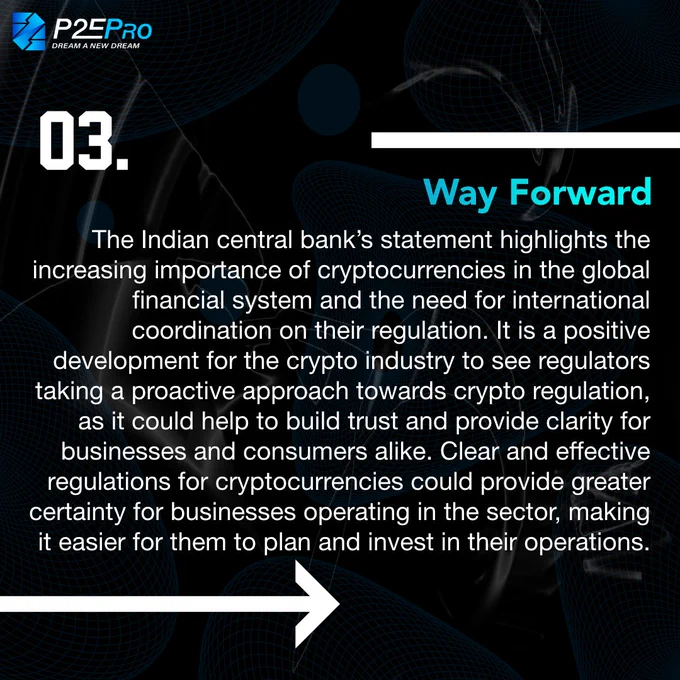 P2EPRO
DREAM A NEW DREAM

03.

Way Forward

The Indian central bank's statement highlights the increasing importance of cryptocurrencies in the global financial system and the need for international coordination on their regulation. It is a positive development for the crypto industry to see regulators taking a proactive approach towards crypto regulation, as it could help to build trust and provide clarity for businesses and consumers alike. Clear and effective regulations for cryptocurrencies could provide greater certainty for businesses operating in the sector, making it easier for them to plan and invest in their operations.